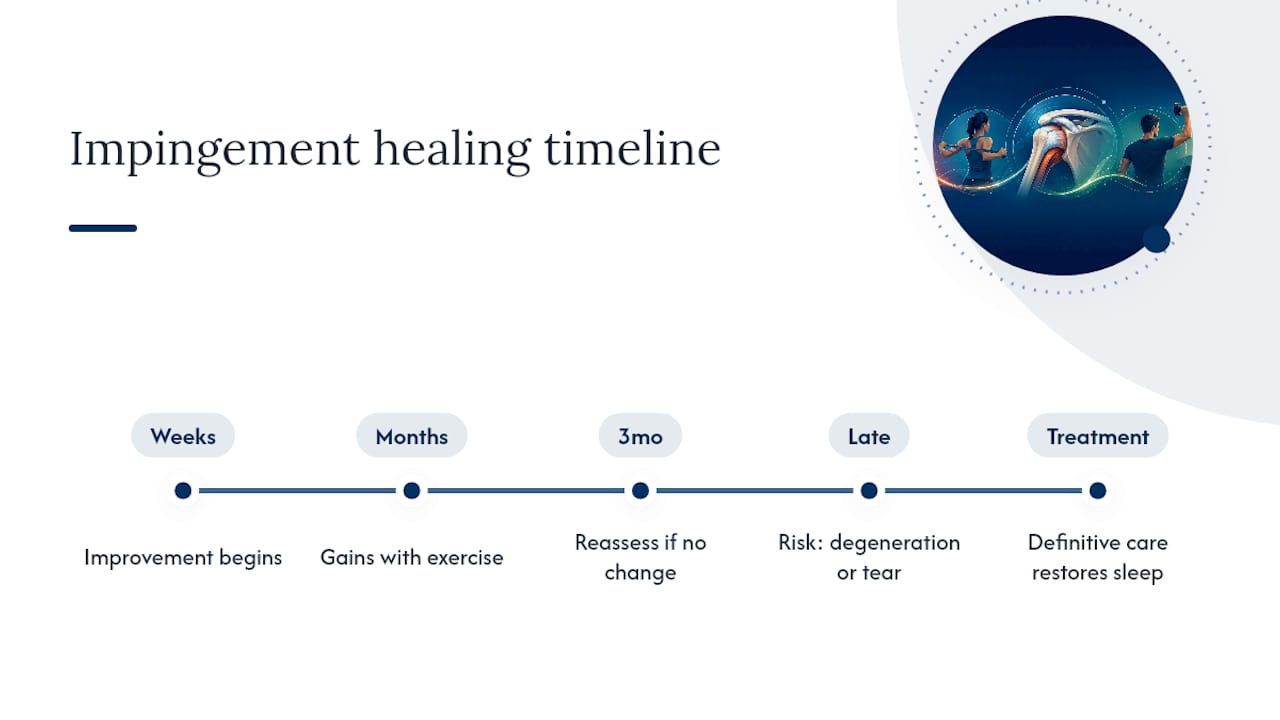 Impingement healing timeline

Weeks

Improvement begins

Months

Gains with exercise

3mo

Reassess if no change

Late

Risk: degeneration or tear

Treatment

Definitive care restores sleep